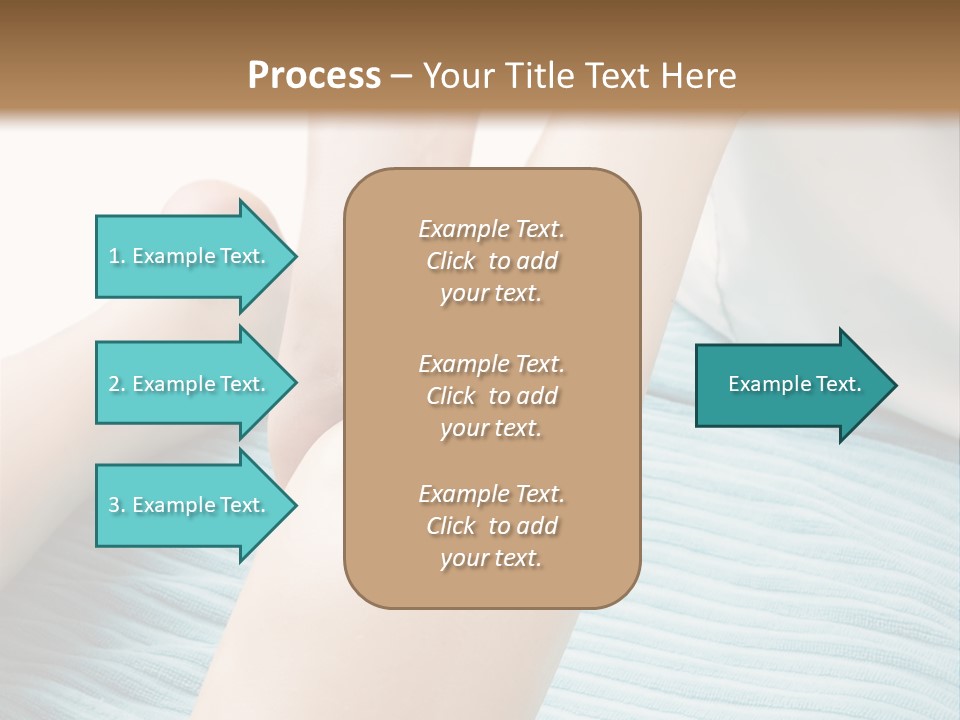 Process – Your Title Text Here

1. Example Text.

2. Example Text.

3. Example Text.

Example Text. Click to add your text.

Example Text. Click to add your text.

Example Text. Click to add your text.

Example Text.